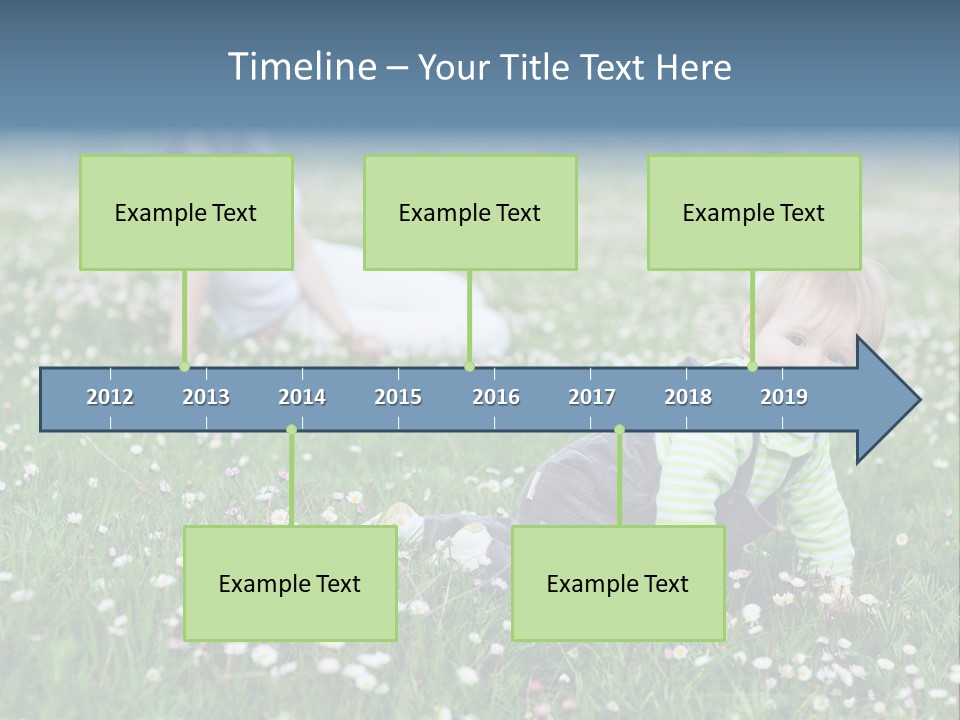 Timeline – Your Title Text Here

Example Text

Example Text

Example Text

2012 2013 2014 2015 2016 2017 2018 2019

Example Text

Example Text